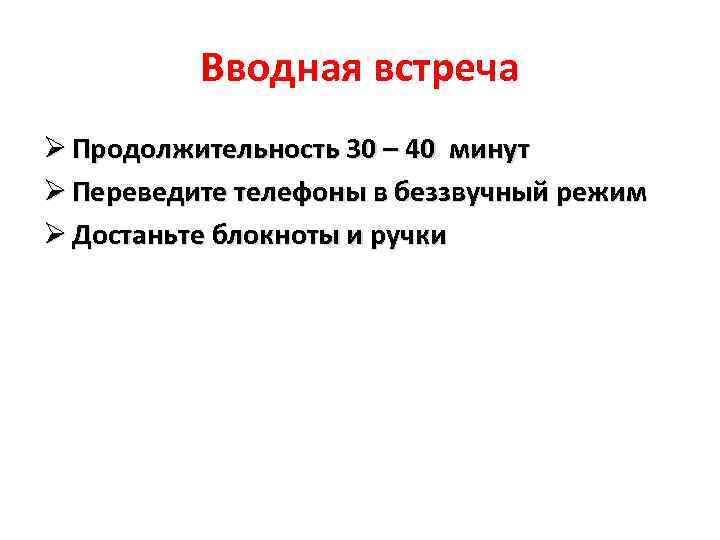 Вводная встреча

➢ Продолжительность 30 – 40 минут
➢ Переведите телефоны в беззвучный режим
➢ Достаньте блокноты и ручки